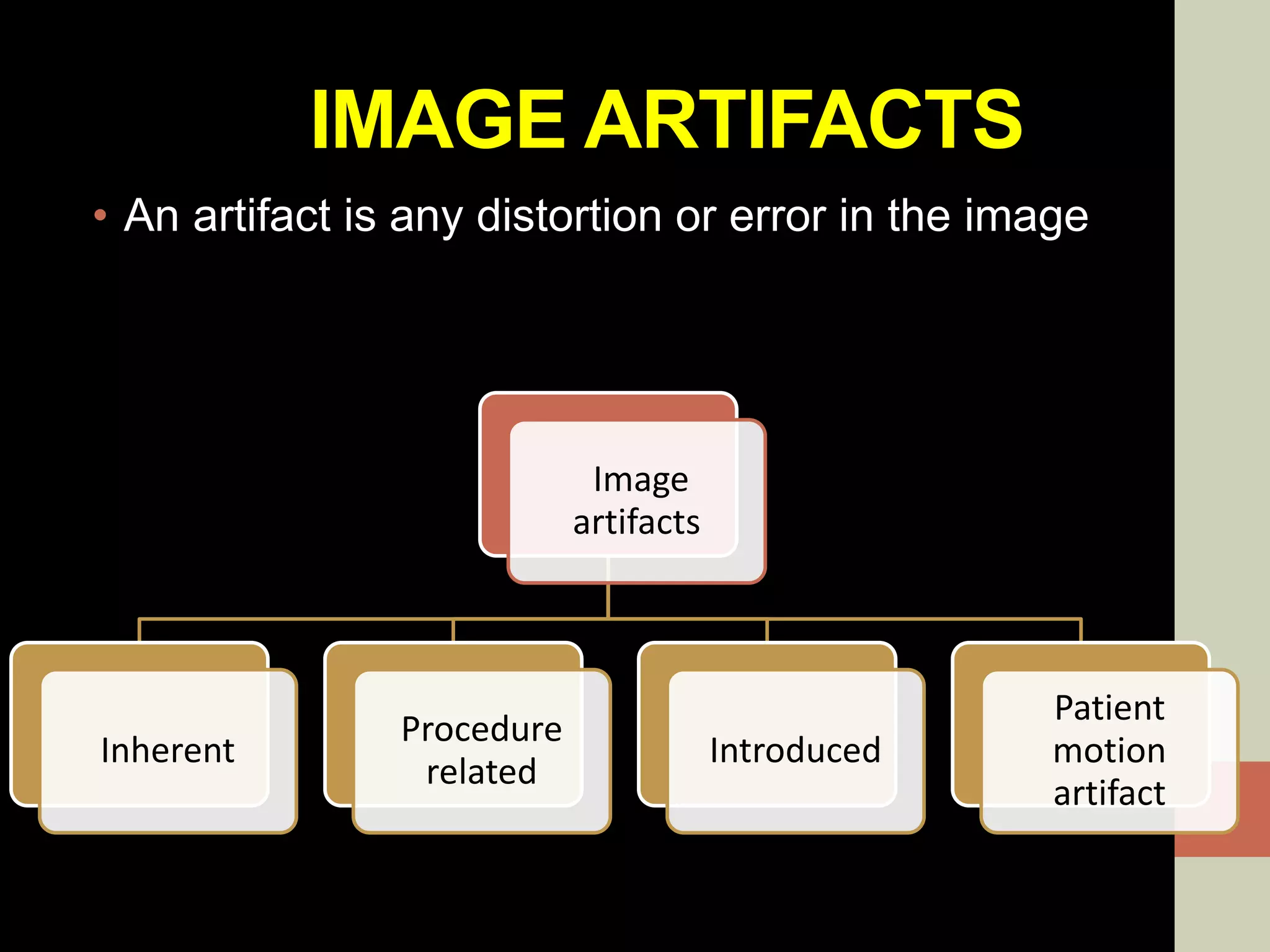 IMAGE ARTIFACTS

• An artifact is any distortion or error in the image

Image artifacts

Inherent

Procedure related

Introduced

Patient motion artifact